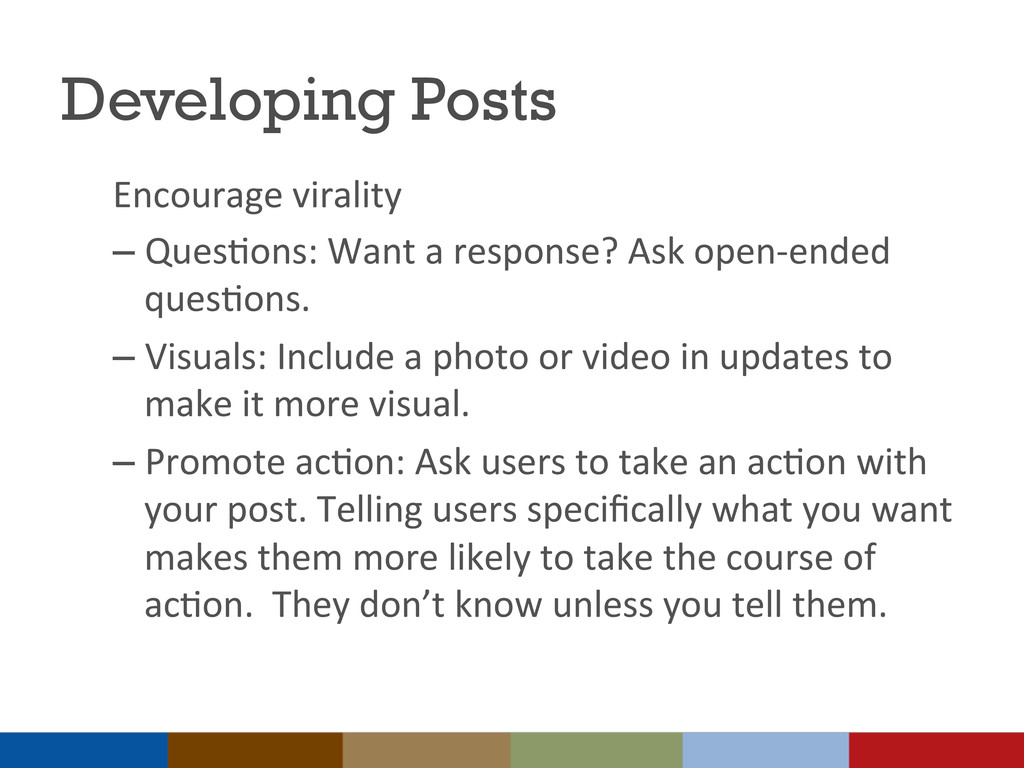 Developing Posts

Encourage virality

– Questions: Want a response? Ask open-ended questions.

– Visuals: Include a photo or video in updates to make it more visual.

– Promote action: Ask users to take an action with your post. Telling users specifically what you want makes them more likely to take the course of action. They don't know unless you tell them.